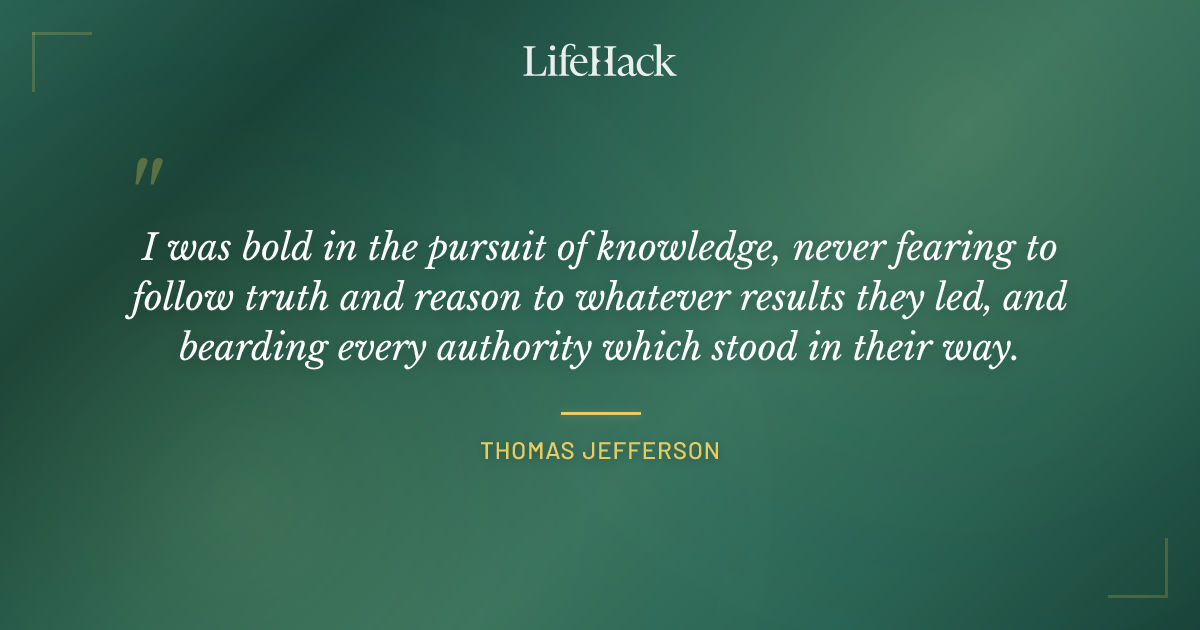 LifeHack

"

I was bold in the pursuit of knowledge, never fearing to follow truth and reason to whatever results they led, and bearding every authority which stood in their way.

THOMAS JEFFERSON